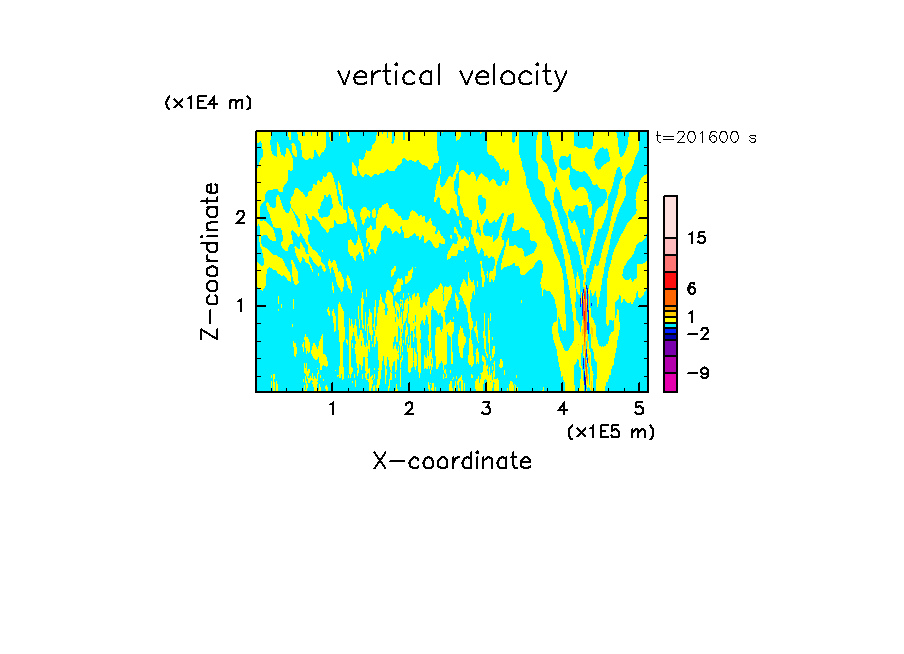 vertical velocity

(x1E4 m)

t=201600 s

Z-coordinate

2

1

15

6

1

−2

−9

1 2 3 4 5

(x1E5 m)

X-coordinate